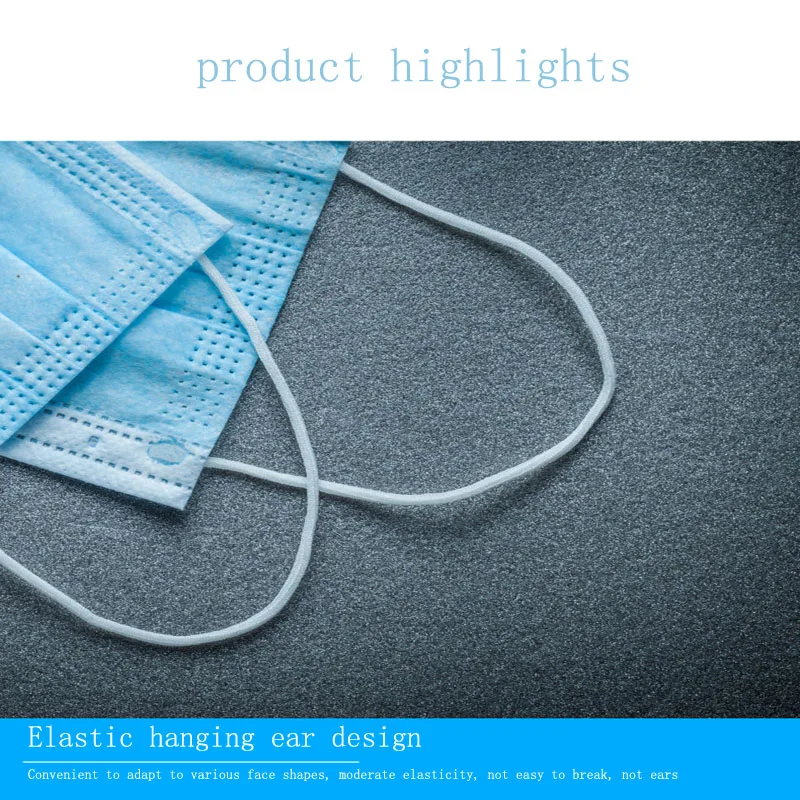 product highlights

Elastic hanging ear design

Convenient to adapt to various face shapes, moderate elasticity, not easy to break, not ears